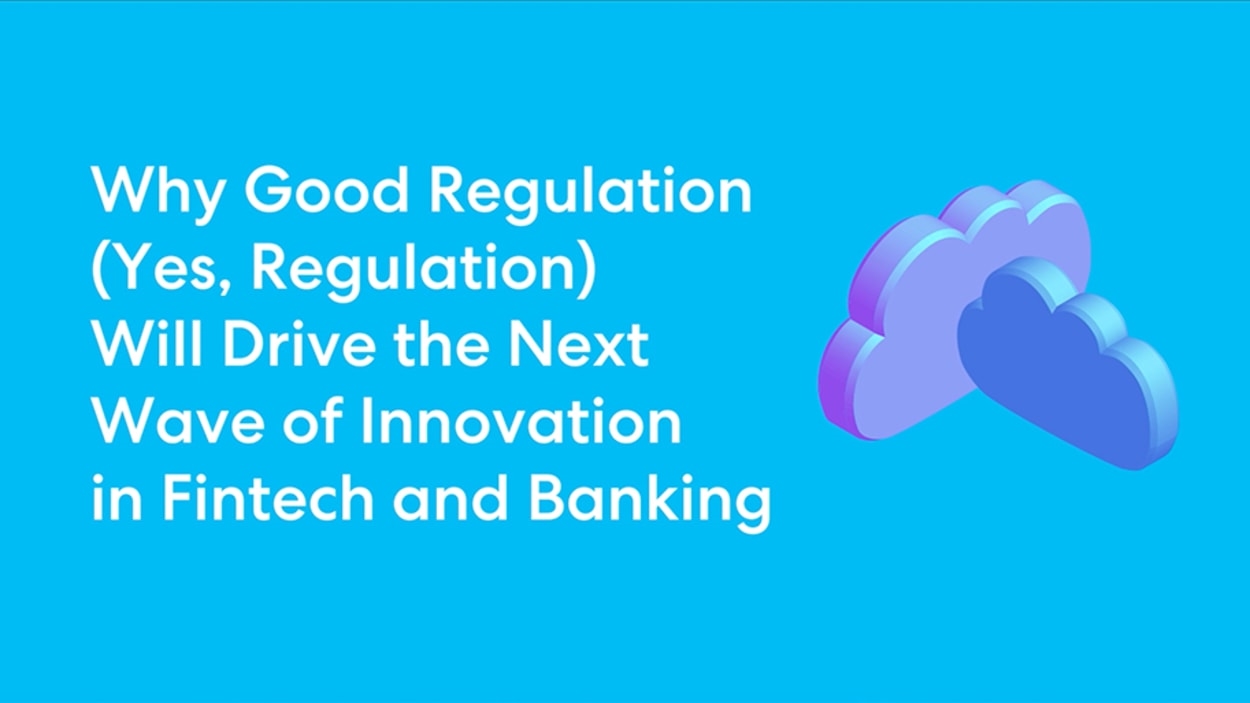 Why Good Regulation (Yes, Regulation) Will Drive the Next Wave of Innovation in Fintech and Banking